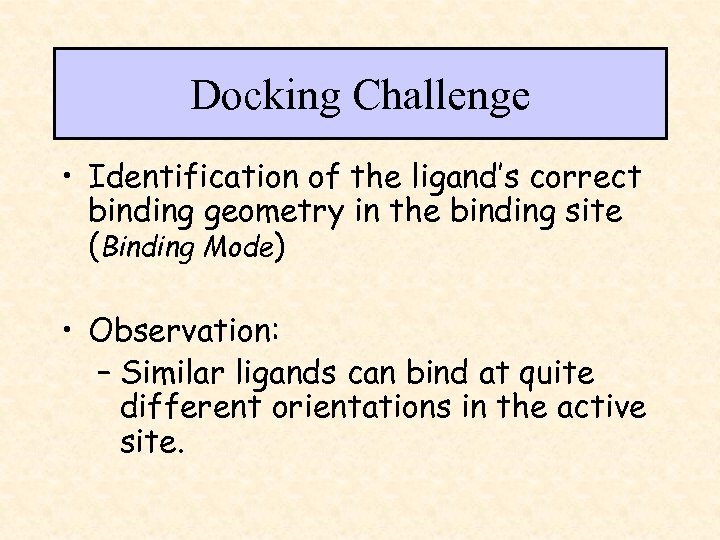 Docking Challenge

• Identification of the ligand's correct binding geometry in the binding site (Binding Mode)

• Observation:
– Similar ligands can bind at quite different orientations in the active site.